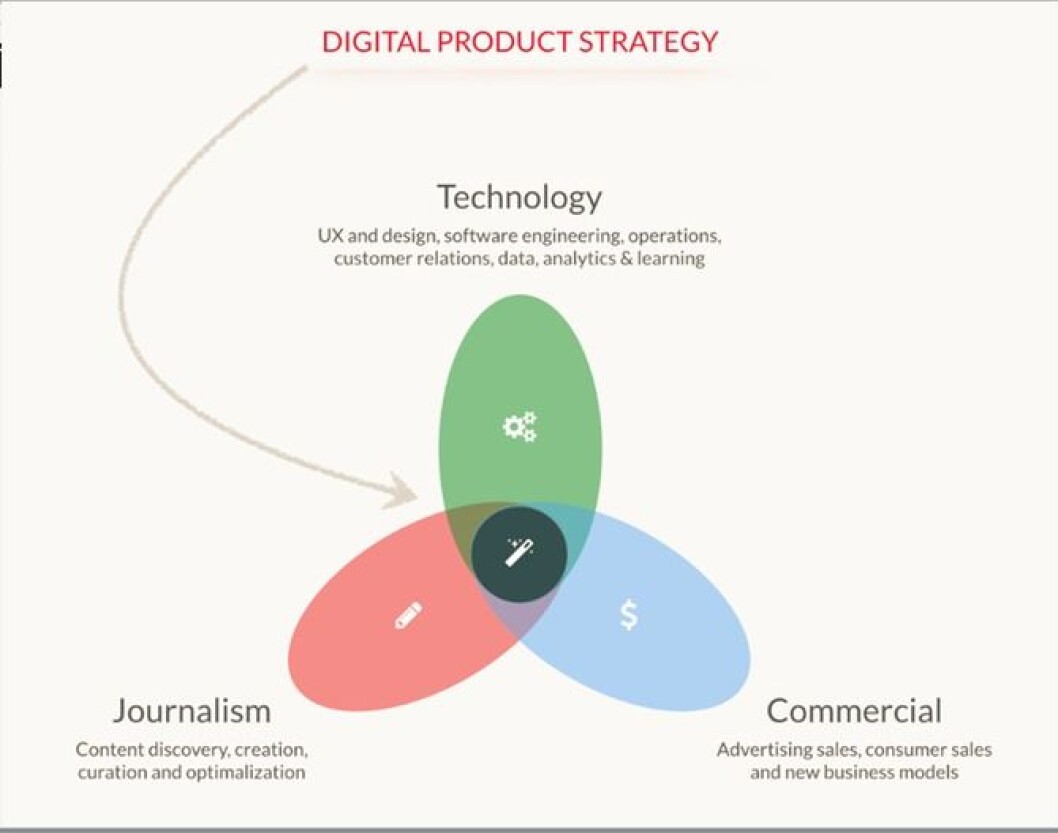 DIGITAL PRODUCT STRATEGY

Technology
UX and design, software engineering, operations, customer relations, data, analytics & learning

$

Journalism
Content discovery, creation, curation and optimalization

Commercial
Advertising sales, consumer sales and new business models